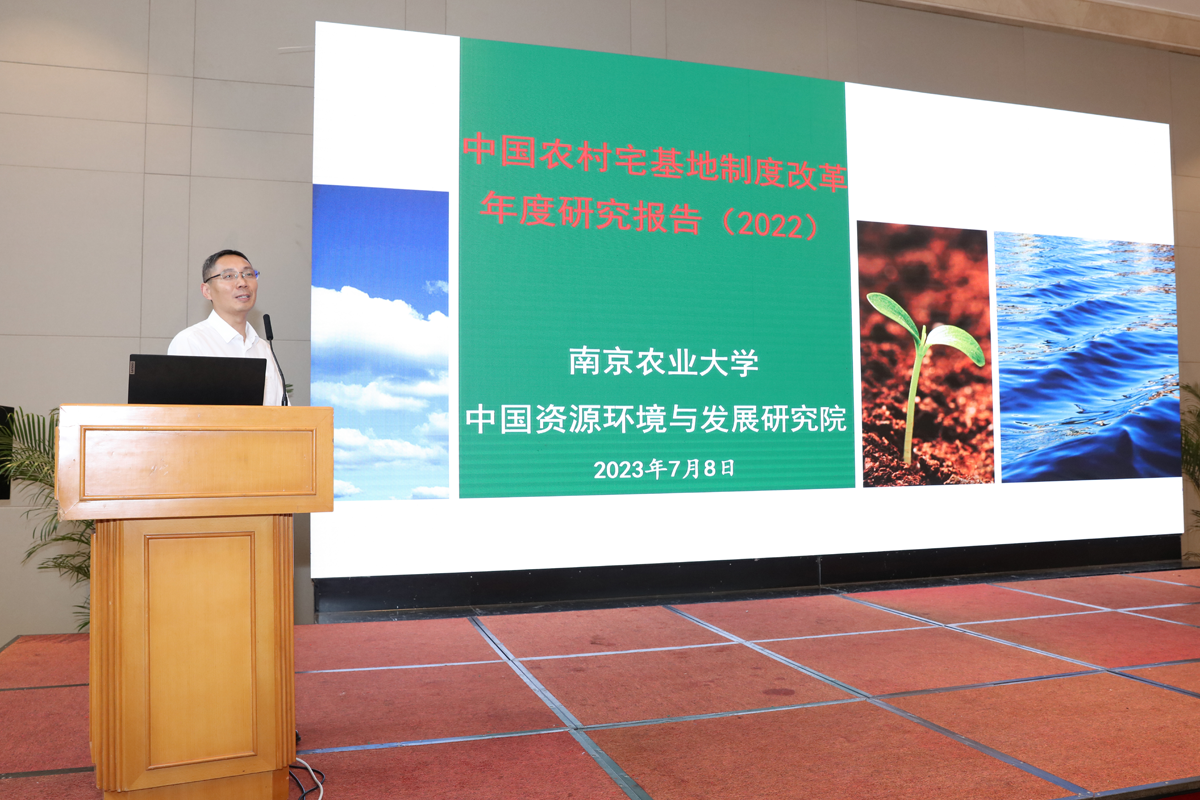 中国农村宅基地制度改革年度研究报告（2022）

南京农业大学
中国资源环境与发展研究院

2023年7月8日